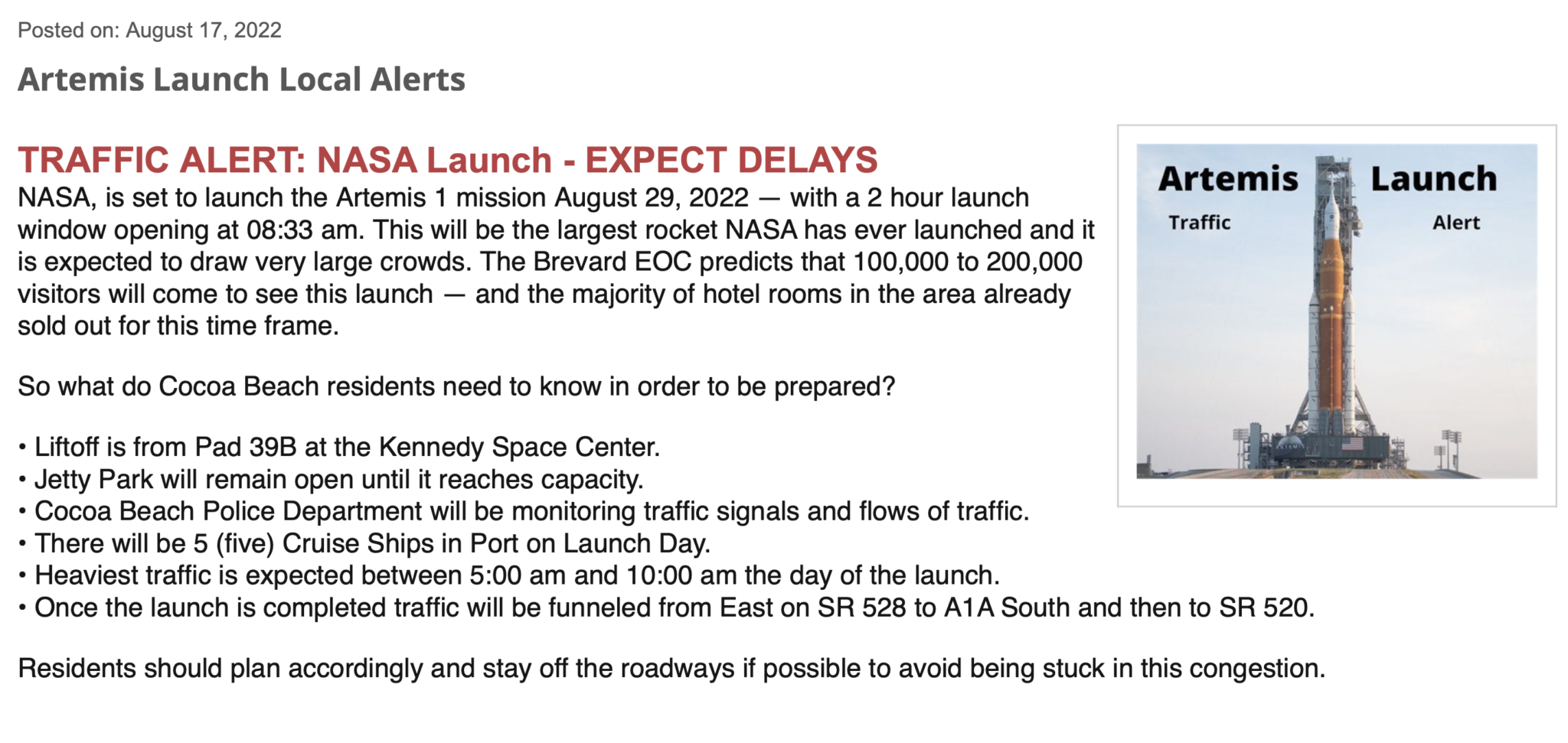 Posted on: August 17, 2022

Artemis Launch Local Alerts

TRAFFIC ALERT: NASA Launch - EXPECT DELAYS

NASA, is set to launch the Artemis 1 mission August 29, 2022 — with a 2 hour launch window opening at 08:33 am. This will be the largest rocket NASA has ever launched and it is expected to draw very large crowds. The Brevard EOC predicts that 100,000 to 200,000 visitors will come to see this launch — and the majority of hotel rooms in the area already sold out for this time frame.

So what do Cocoa Beach residents need to know in order to be prepared?

• Liftoff is from Pad 39B at the Kennedy Space Center.
• Jetty Park will remain open until it reaches capacity.
• Cocoa Beach Police Department will be monitoring traffic signals and flows of traffic.
• There will be 5 (five) Cruise Ships in Port on Launch Day.
• Heaviest traffic is expected between 5:00 am and 10:00 am the day of the launch.
• Once the launch is completed traffic will be funneled from East on SR 528 to A1A South and then to SR 520.

Residents should plan accordingly and stay off the roadways if possible to avoid being stuck in this congestion.

Artemis Launch
Traffic Alert